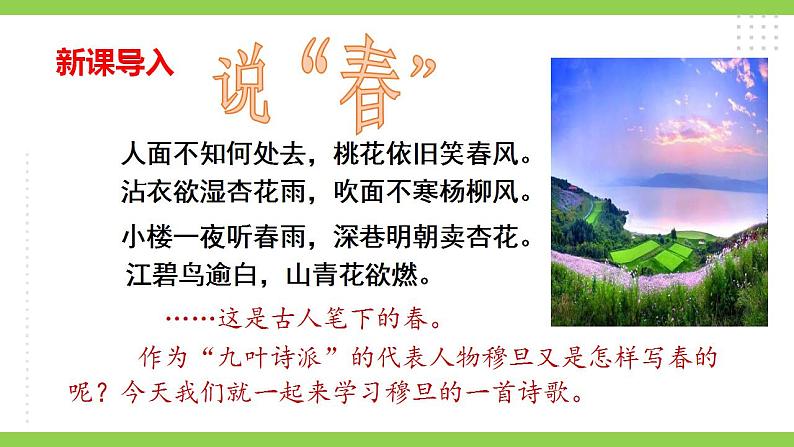 新课导入

说“春”

人面不知何处去，桃花依旧笑春风。
沾衣欲湿杏花雨，吹面不寒杨柳风。
小楼一夜听春雨，深巷明朝卖杏花。
江碧鸟逾白，山青花欲燃。

……这是古人笔下的春。

作为“九叶诗派”的代表人物穆旦又是怎样写春的呢？今天我们就一起来学习穆旦的一首诗歌。